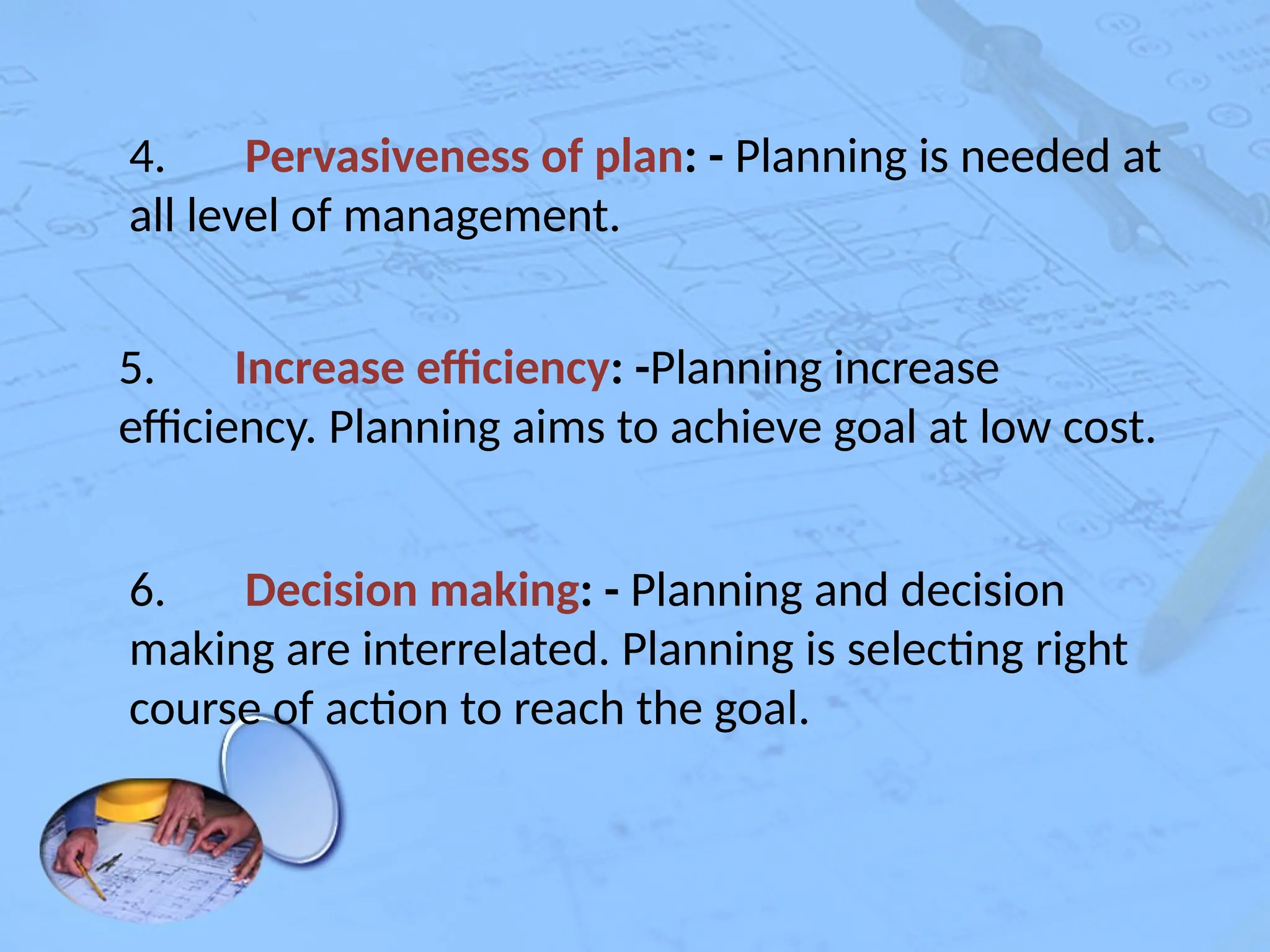 4. Pervasiveness of plan: - Planning is needed at all level of management.

5. Increase efficiency: -Planning increase efficiency. Planning aims to achieve goal at low cost.

6. Decision making: - Planning and decision making are interrelated. Planning is selecting right course of action to reach the goal.